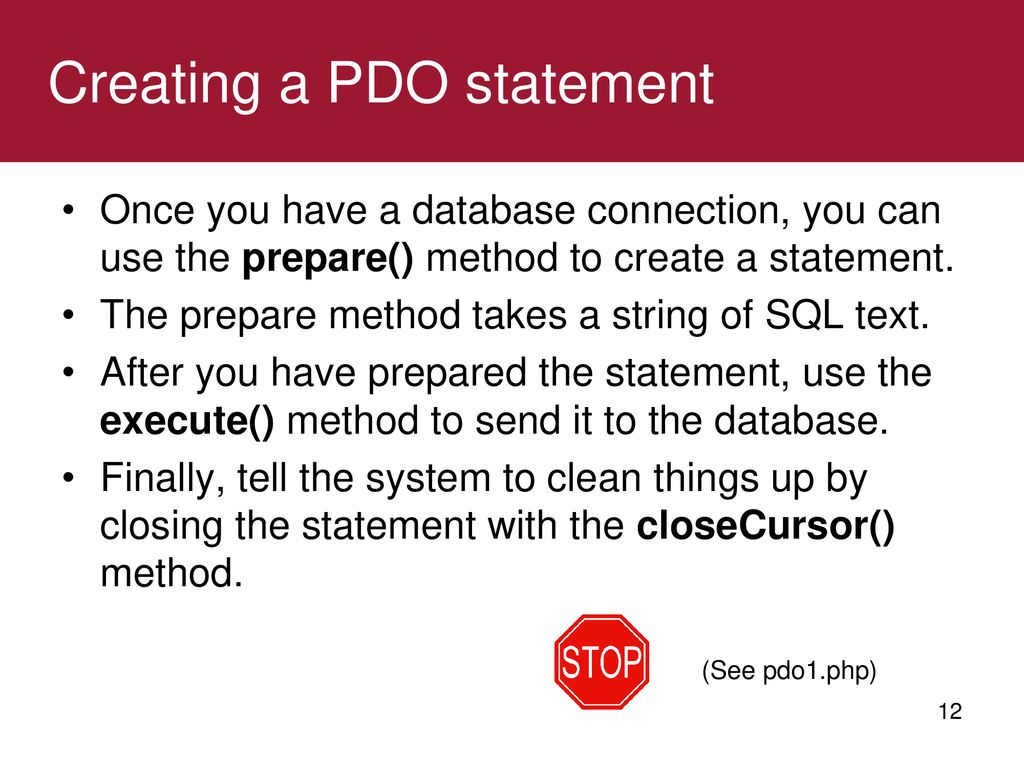 Creating a PDO statement

• Once you have a database connection, you can use the prepare() method to create a statement.
• The prepare method takes a string of SQL text.
• After you have prepared the statement, use the execute() method to send it to the database.
• Finally, tell the system to clean things up by closing the statement with the closeCursor() method.

STOP

(See pdo1.php)

12